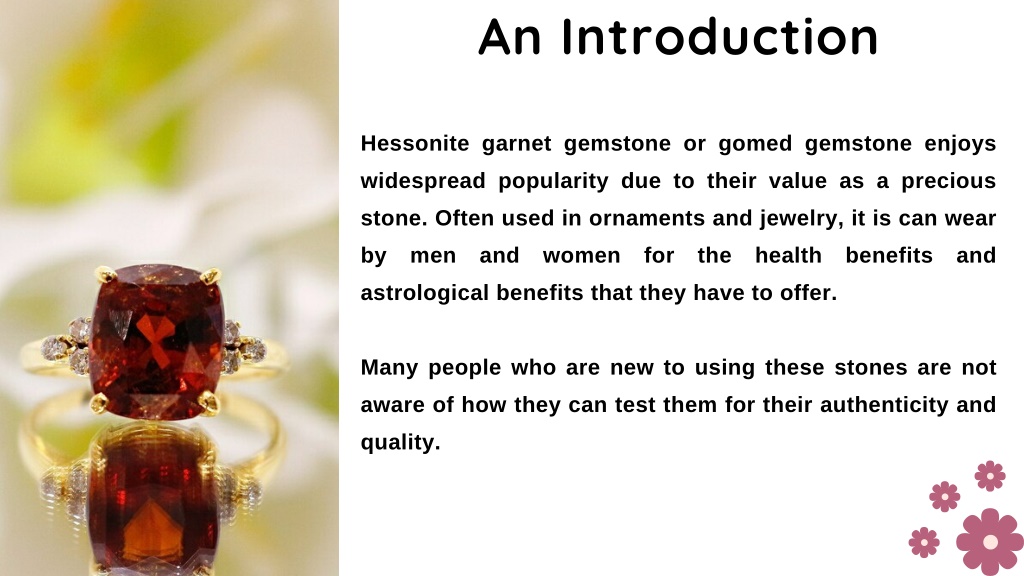 An Introduction

Hessonite garnet gemstone or gomed gemstone enjoys widespread popularity due to their value as a precious stone. Often used in ornaments and jewelry, it is can wear by men and women for the health benefits and astrological benefits that they have to offer.

Many people who are new to using these stones are not aware of how they can test them for their authenticity and quality.